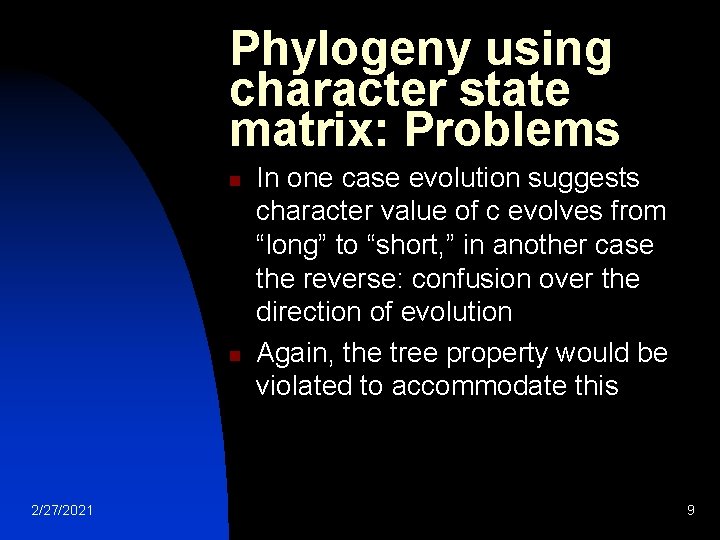 Phylogeny using character state matrix: Problems

In one case evolution suggests character value of c evolves from “long” to “short,” in another case the reverse: confusion over the direction of evolution

Again, the tree property would be violated to accommodate this

2/27/2021

9